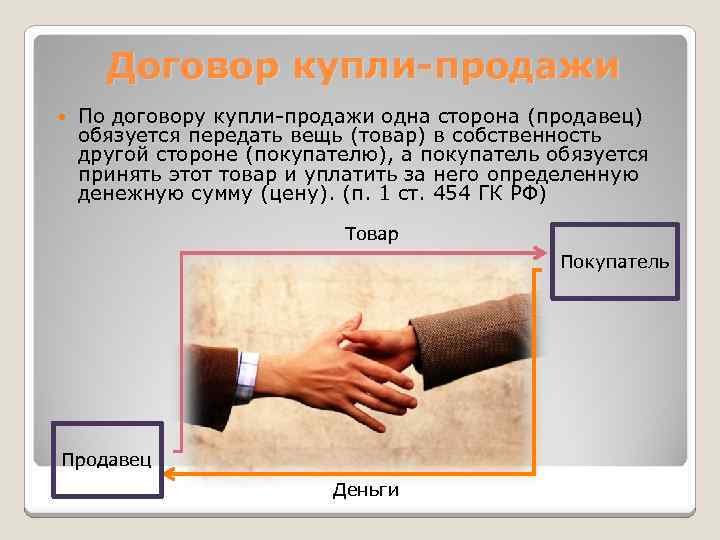 Договор купли-продажи

По договору купли-продажи одна сторона (продавец) обязуется передать вещь (товар) в собственность другой стороне (покупателю), а покупатель обязуется принять этот товар и уплатить за него определенную денежную сумму (цену). (п. 1 ст. 454 ГК РФ)

Товар

Покупатель

Продавец

Деньги